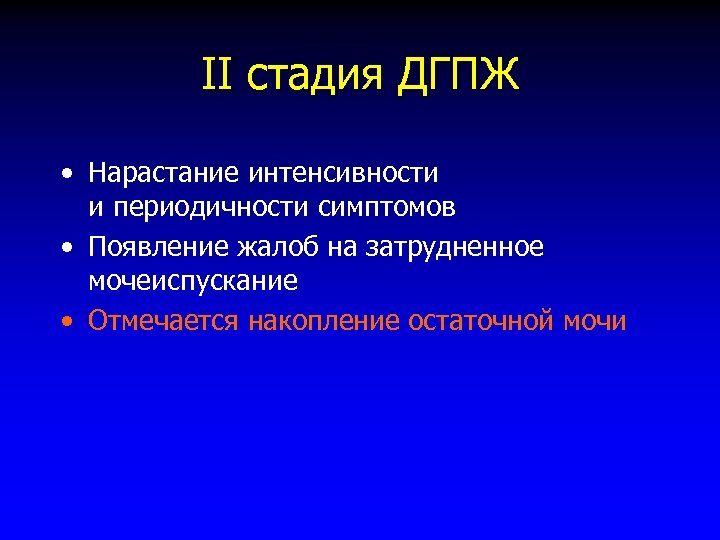 II стадия ДГПЖ

• Нарастание интенсивности и периодичности симптомов
• Появление жалоб на затрудненное мочеиспускание
• Отмечается накопление остаточной мочи